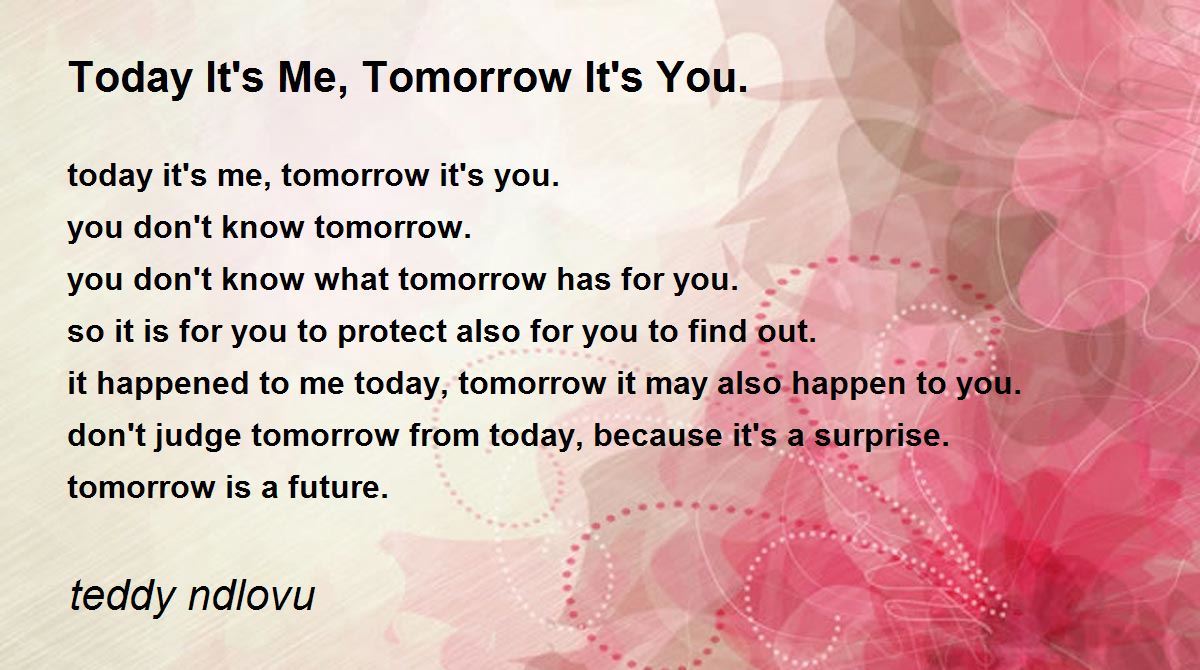 Today It's Me, Tomorrow It's You.

today it's me, tomorrow it's you.
you don't know tomorrow.
you don't know what tomorrow has for you.
so it is for you to protect also for you to find out.
it happened to me today, tomorrow it may also happen to you.
don't judge tomorrow from today, because it's a surprise.
tomorrow is a future.

teddy ndlovu